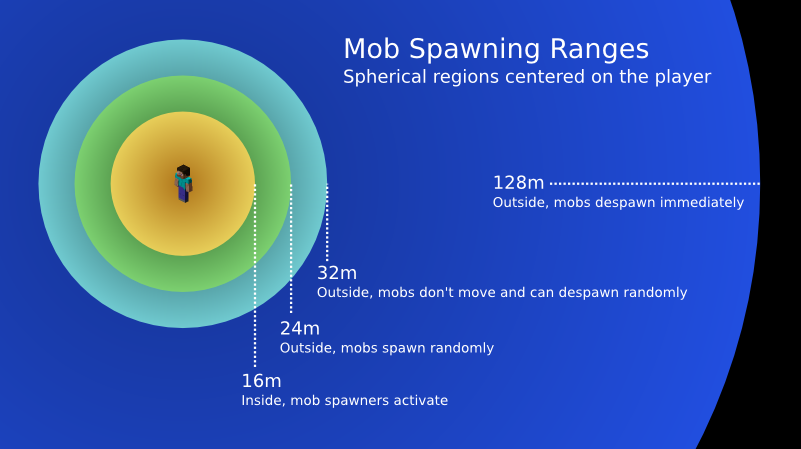 Mob Spawning Ranges
Spherical regions centered on the player

128m
Outside, mobs despawn immediately

32m
Outside, mobs don't move and can despawn randomly

24m
Outside, mobs spawn randomly

16m
Inside, mob spawners activate